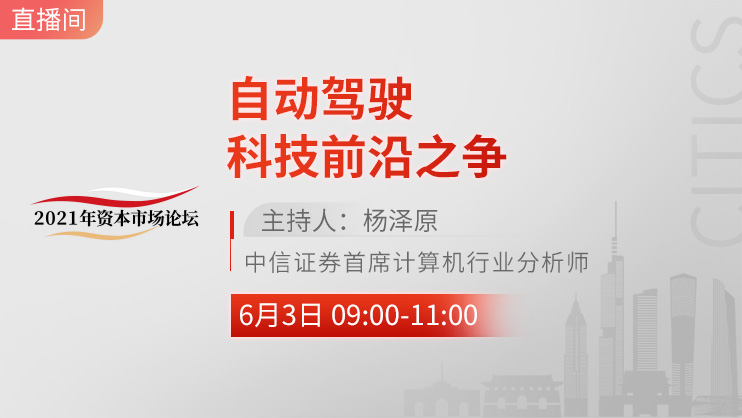 直播间

自动驾驶
科技前沿之争

2021年资本市场论坛

主持人：杨泽原
中信证券首席计算机行业分析师

6月3日 09:00-11:00

CITICS